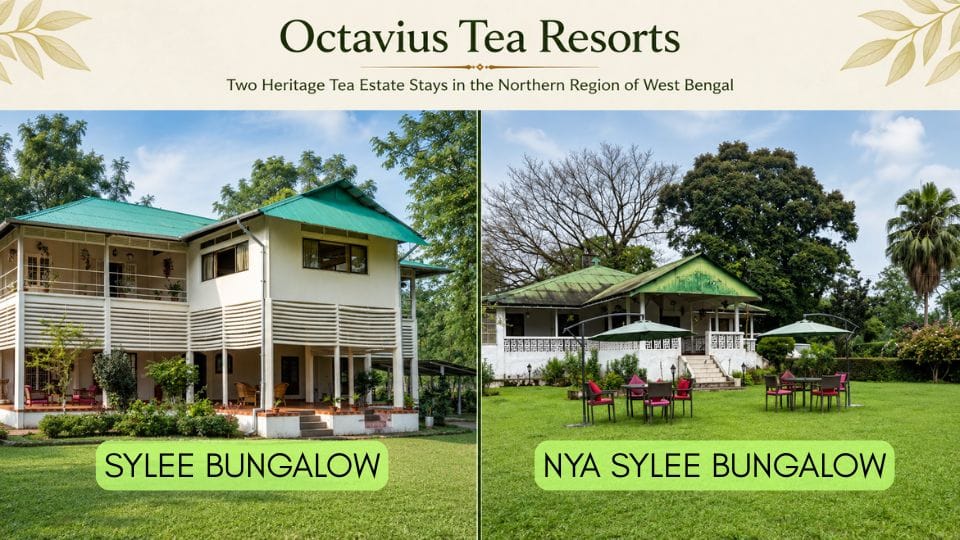 Octavius Tea Resorts

Two Heritage Tea Estate Stays in the Northern Region of West Bengal

SYLEE BUNGALOW

NYA SYLEE BUNGALOW